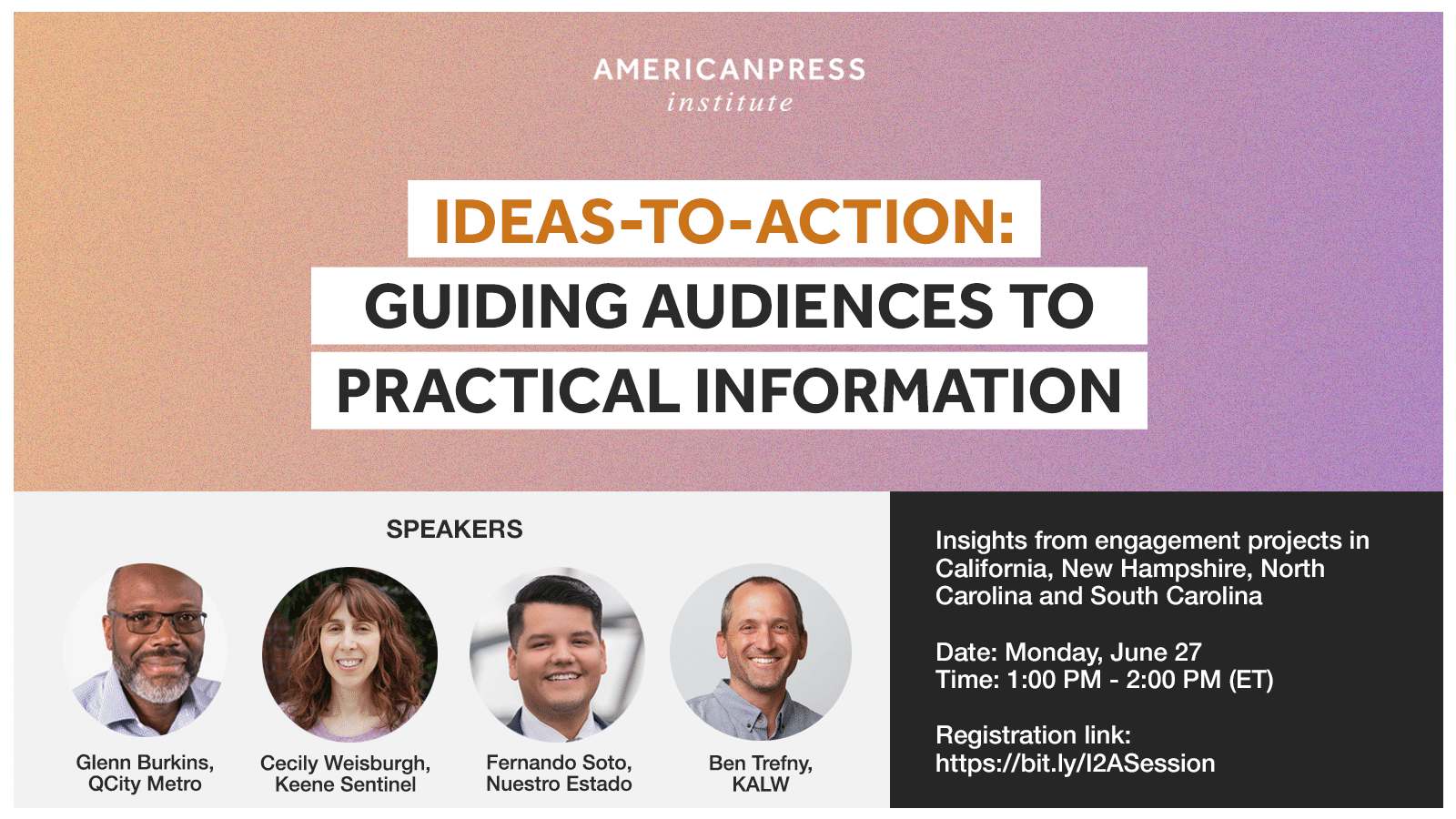 AMERICANPRESS
institute

IDEAS-TO-ACTION:
GUIDING AUDIENCES TO
PRACTICAL INFORMATION

SPEAKERS

Glenn Burkins,
QCity Metro

Cecily Weisburgh,
Keene Sentinel

Fernando Soto,
Nuestro Estado

Ben Trefny,
KALW

Insights from engagement projects in California, New Hampshire, North Carolina and South Carolina

Date: Monday, June 27
Time: 1:00 PM - 2:00 PM (ET)

Registration link:
https://bit.ly/I2ASession